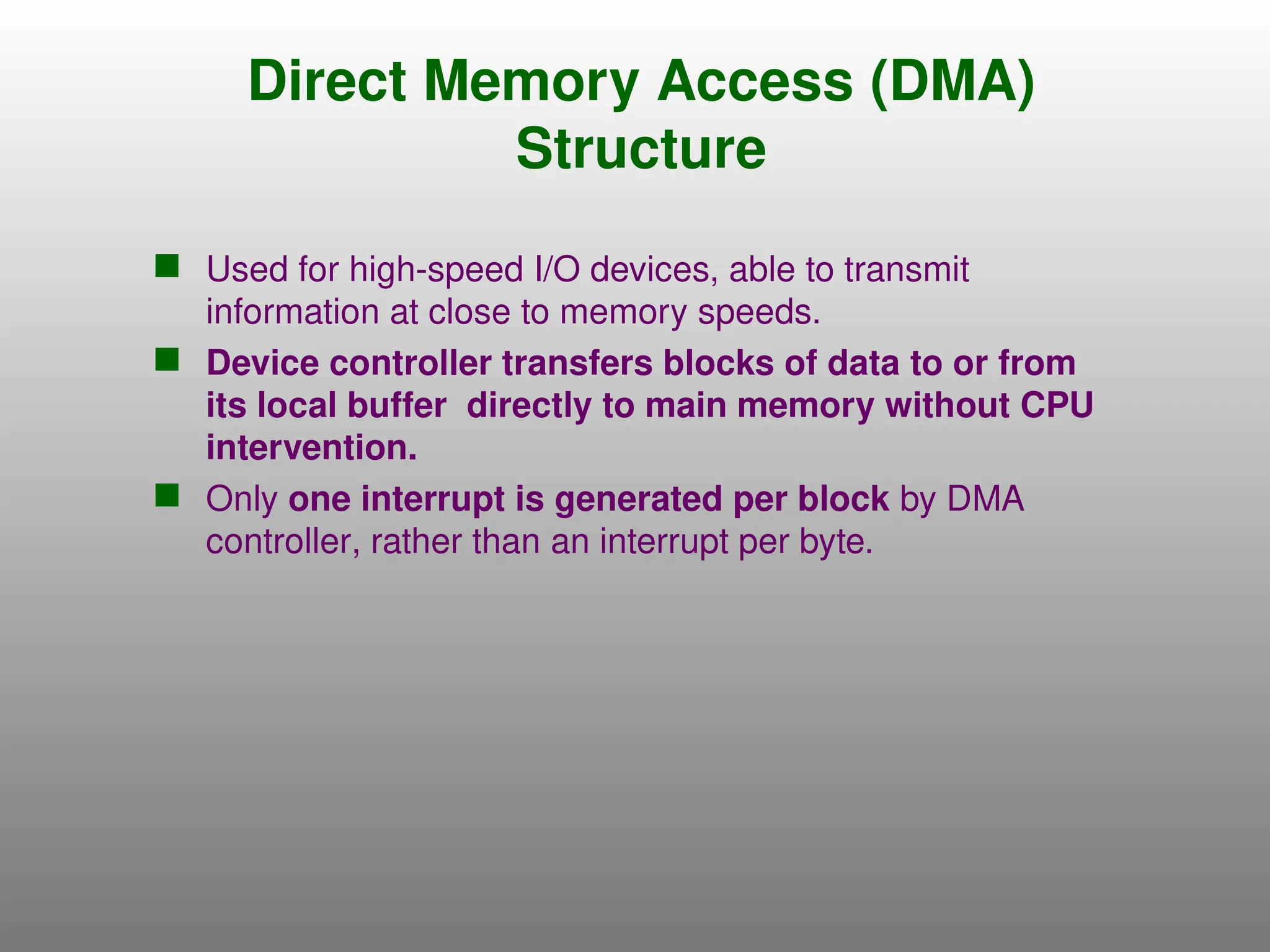 Direct Memory Access (DMA) Structure

■ Used for high-speed I/O devices, able to transmit information at close to memory speeds.

■ Device controller transfers blocks of data to or from its local buffer directly to main memory without CPU intervention.

■ Only one interrupt is generated per block by DMA controller, rather than an interrupt per byte.